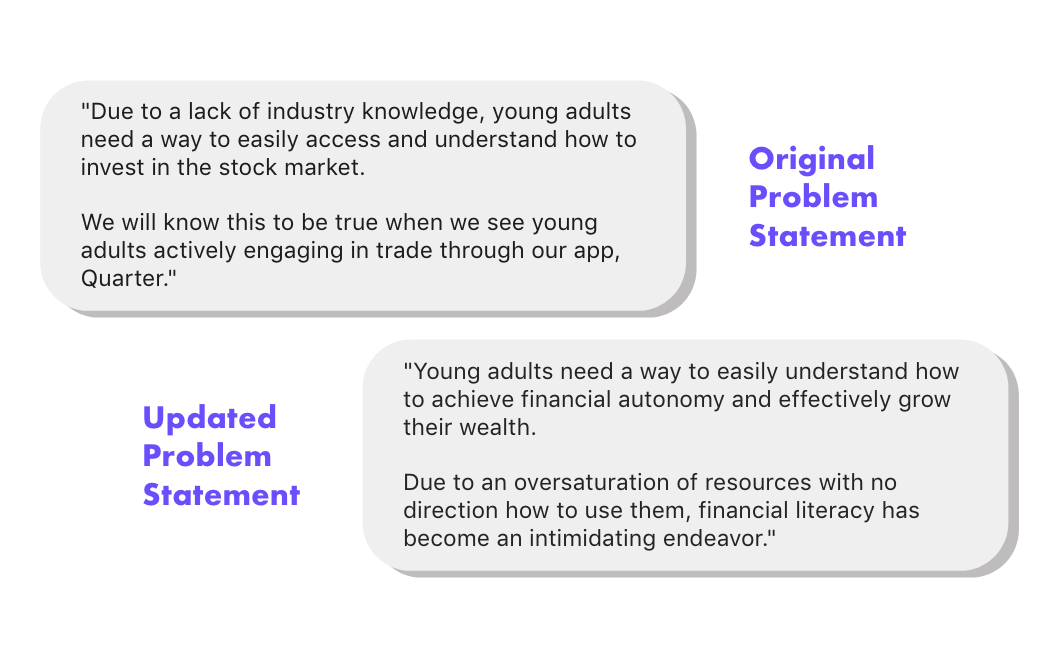 "Due to a lack of industry knowledge, young adults need a way to easily access and understand how to invest in the stock market.

We will know this to be true when we see young adults actively engaging in trade through our app, Quarter."

Original Problem Statement

Updated Problem Statement

"Young adults need a way to easily understand how to achieve financial autonomy and effectively grow their wealth.

Due to an oversaturation of resources with no direction how to use them, financial literacy has become an intimidating endeavor."